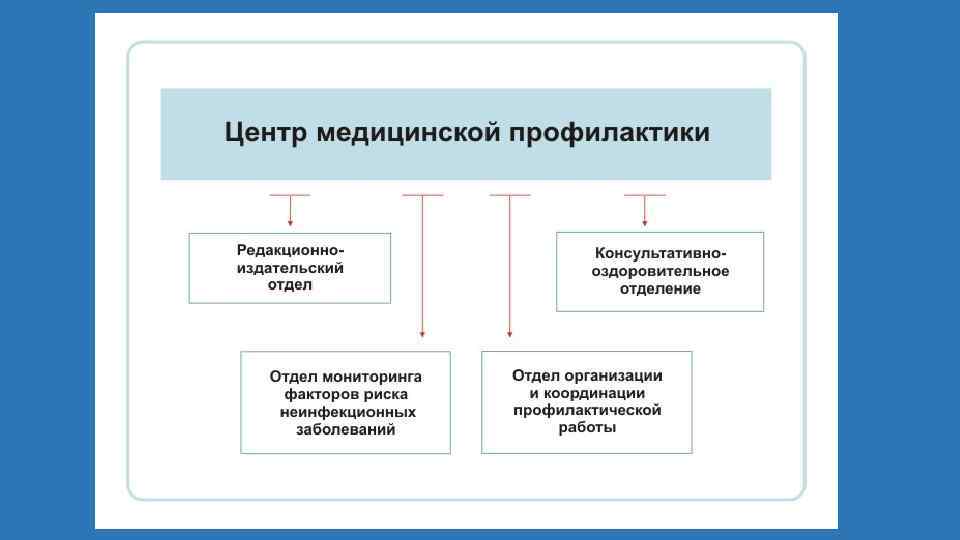 Центр медицинской профилактики

Редакционно-издательский отдел

Консультативно-оздоровительное отделение

Отдел мониторинга факторов риска неинфекционных заболеваний

Отдел организации и координации профилактической работы